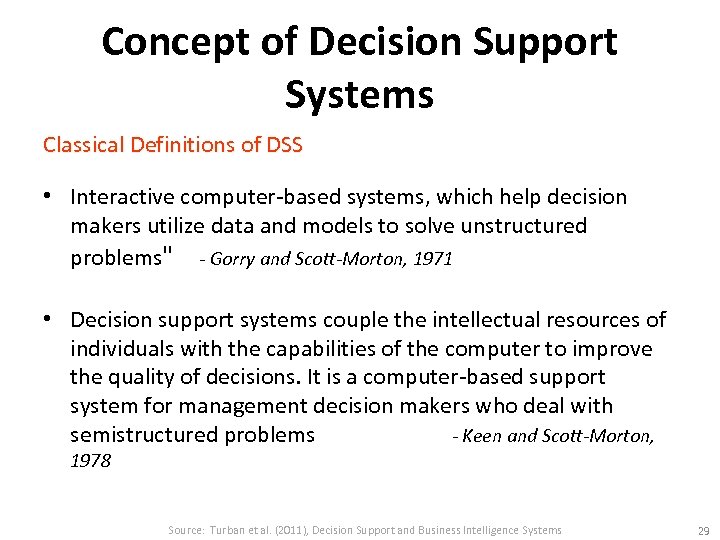 Concept of Decision Support Systems

Classical Definitions of DSS

• Interactive computer-based systems, which help decision makers utilize data and models to solve unstructured problems" - Gorry and Scott-Morton, 1971

• Decision support systems couple the intellectual resources of individuals with the capabilities of the computer to improve the quality of decisions. It is a computer-based support system for management decision makers who deal with semistructured problems - Keen and Scott-Morton, 1978

Source: Turban et al. (2011), Decision Support and Business Intelligence Systems

29